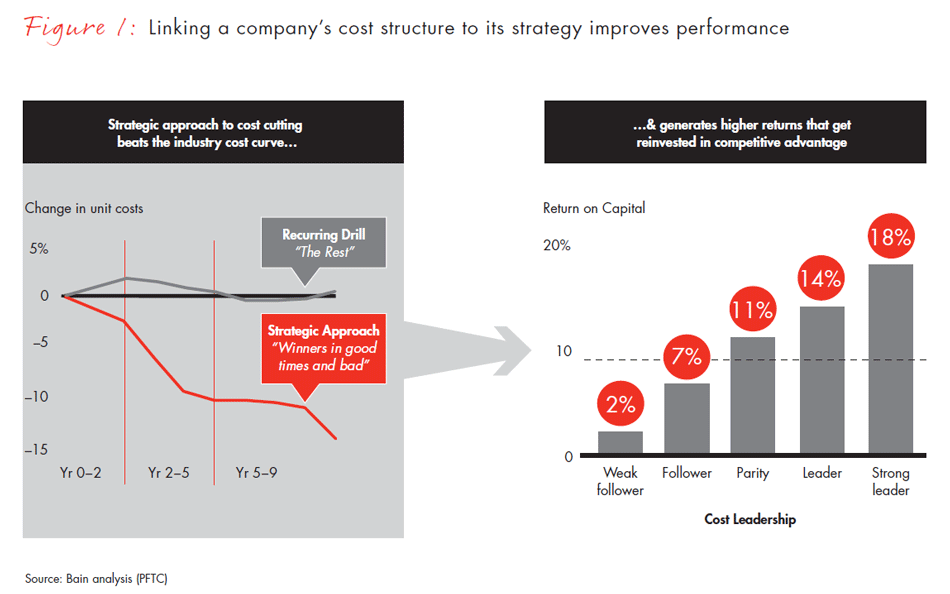 Figure 1: Linking a company's cost structure to its strategy improves performance

Strategic approach to cost cutting beats the industry cost curve...

Change in unit costs

5%

0

–5

–10

–15

Recurring Drill
"The Rest"

Strategic Approach
"Winners in good times and bad"

Yr 0–2
Yr 2–5
Yr 5–9

...& generates higher returns that get reinvested in competitive advantage

Return on Capital

20%

10

0

2%
7%
11%
14%
18%

Weak follower
Follower
Parity
Leader
Strong leader

Cost Leadership

Source: Bain analysis (PFTC)